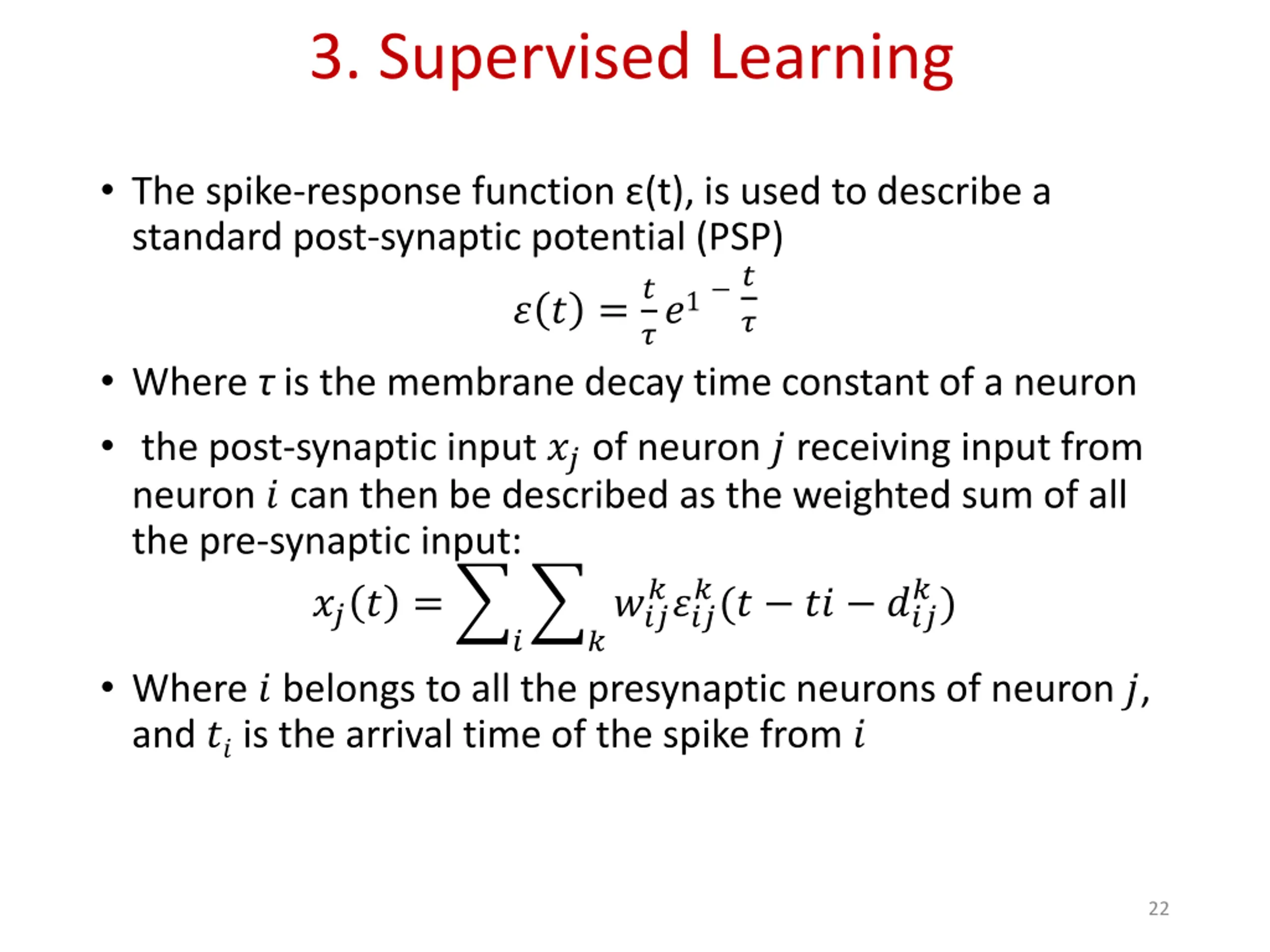 3. Supervised Learning

• The spike-response function ε(t), is used to describe a standard post-synaptic potential (PSP)

$\varepsilon(t) = \frac{t}{\tau} e^{1 - \frac{t}{\tau}}$

• Where $\tau$ is the membrane decay time constant of a neuron

• the post-synaptic input $x_j$ of neuron $j$ receiving input from neuron $i$ can then be described as the weighted sum of all the pre-synaptic input:

$x_j(t) = \sum_i \sum_k w_{ij}^k \varepsilon_{ij}^k (t - ti - d_{ij}^k)$

• Where $i$ belongs to all the presynaptic neurons of neuron $j$, and $t_i$ is the arrival time of the spike from $i$

22